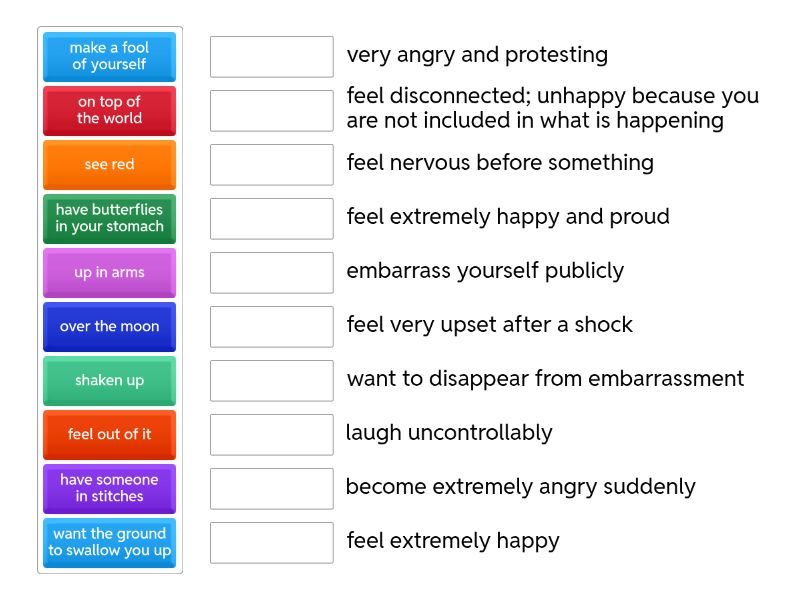 make a fool of yourself

on top of the world

see red

have butterflies in your stomach

up in arms

over the moon

shaken up

feel out of it

have someone in stitches

want the ground to swallow you up

very angry and protesting

feel disconnected; unhappy because you are not included in what is happening

feel nervous before something

feel extremely happy and proud

embarrass yourself publicly

feel very upset after a shock

want to disappear from embarrassment

laugh uncontrollably

become extremely angry suddenly

feel extremely happy